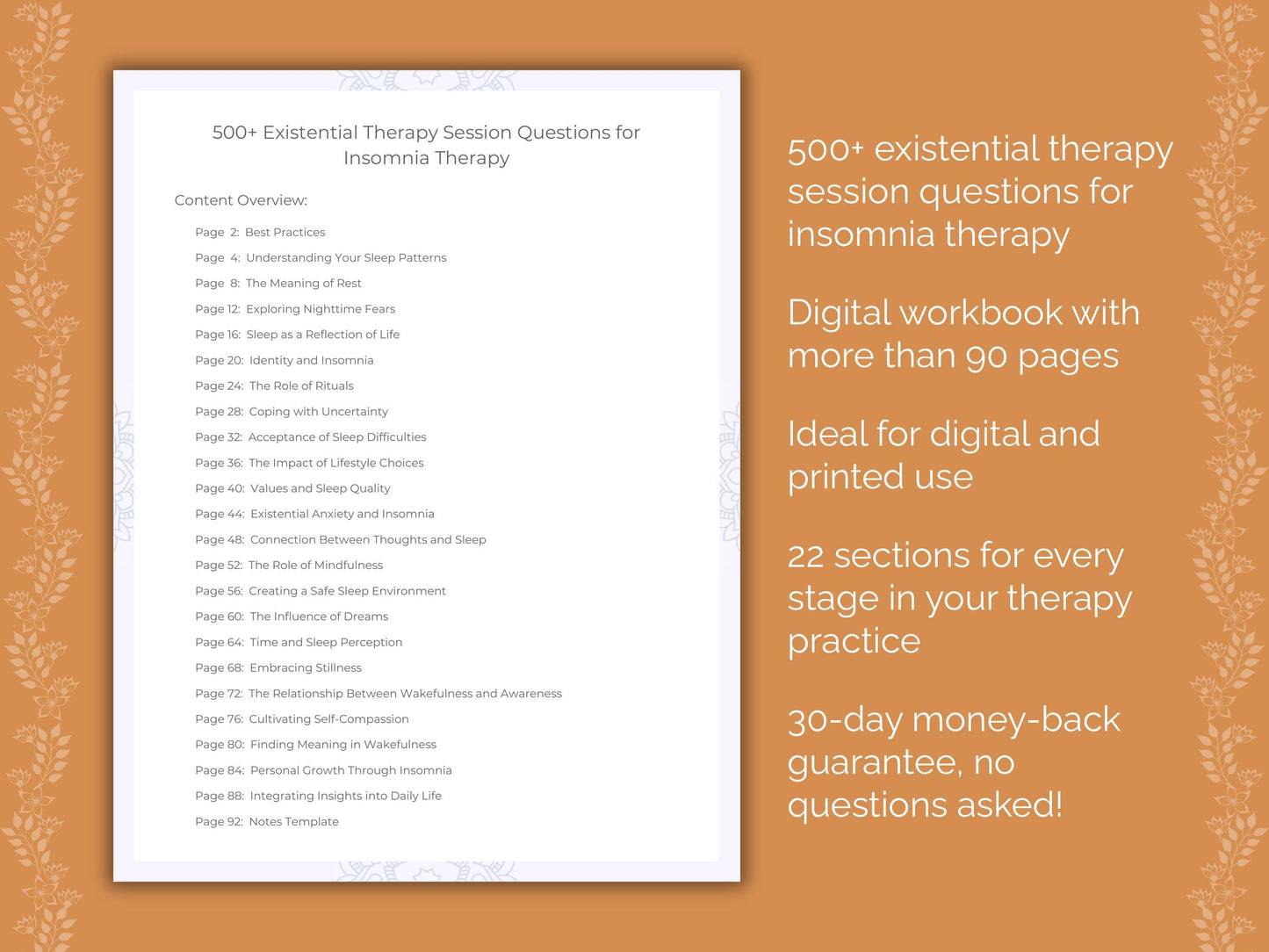 500+ Existential Therapy Session Questions for Insomnia Therapy

Content Overview:

Page 2: Best Practices
Page 4: Understanding Your Sleep Patterns
Page 8: The Meaning of Rest
Page 12: Exploring Nighttime Fears
Page 16: Sleep as a Reflection of Life
Page 20: Identity and Insomnia
Page 24: The Role of Rituals
Page 28: Coping with Uncertainty
Page 32: Acceptance of Sleep Difficulties
Page 36: The Impact of Lifestyle Choices
Page 40: Values and Sleep Quality
Page 44: Existential Anxiety and Insomnia
Page 48: Connection Between Thoughts and Sleep
Page 52: The Role of Mindfulness
Page 56: Creating a Safe Sleep Environment
Page 60: The Influence of Dreams
Page 64: Time and Sleep Perception
Page 68: Embracing Stillness
Page 72: The Relationship Between Wakefulness and Awareness
Page 76: Cultivating Self-Compassion
Page 80: Finding Meaning in Wakefulness
Page 84: Personal Growth Through Insomnia
Page 88: Integrating Insights into Daily Life
Page 92: Notes Template

500+ existential therapy session questions for insomnia therapy

Digital workbook with more than 90 pages

Ideal for digital and printed use

22 sections for every stage in your therapy practice

30-day money-back guarantee, no questions asked!